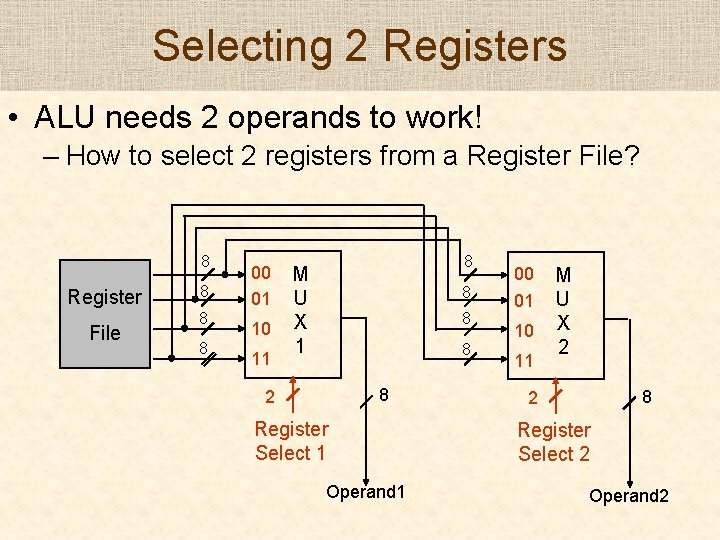 Selecting 2 Registers

• ALU needs 2 operands to work!
– How to select 2 registers from a Register File?

Register File

8
8
8
8

00
01
10
11

M U X 1

2
Register Select 1

8
Operand1

8
8
8
8

00
01
10
11

M U X 2

2
Register Select 2

8
Operand2